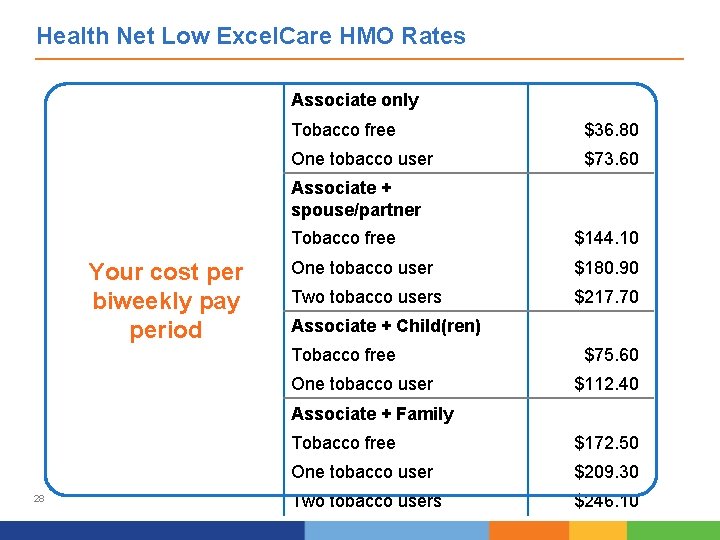 Health Net Low ExcelCare HMO Rates

Your cost per biweekly pay period

| | |
|---|---|
| **Associate only** | |
| Tobacco free | \$36.80 |
| One tobacco user | \$73.60 |
| **Associate + spouse/partner** | |
| Tobacco free | \$144.10 |
| One tobacco user | \$180.90 |
| Two tobacco users | \$217.70 |
| **Associate + Child(ren)** | |
| Tobacco free | \$75.60 |
| One tobacco user | \$112.40 |
| **Associate + Family** | |
| Tobacco free | \$172.50 |
| One tobacco user | \$209.30 |
| Two tobacco users | \$246.10 |

28